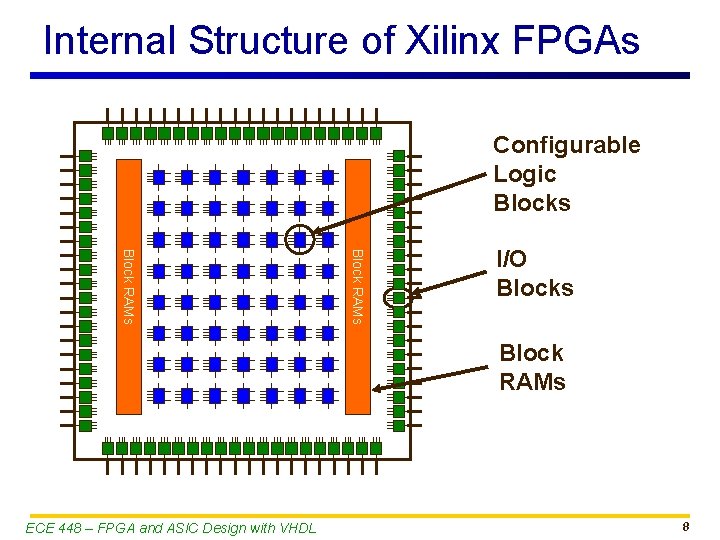 Internal Structure of Xilinx FPGAs

Block RAMs

Block RAMs

Configurable Logic Blocks

I/O Blocks

Block RAMs

ECE 448 – FPGA and ASIC Design with VHDL

8